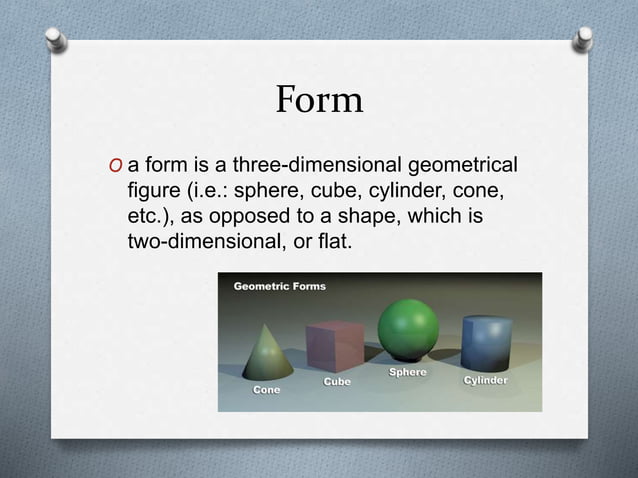 Form

O a form is a three-dimensional geometrical figure (i.e.: sphere, cube, cylinder, cone, etc.), as opposed to a shape, which is two-dimensional, or flat.

Geometric Forms

Cone

Cube

Sphere

Cylinder